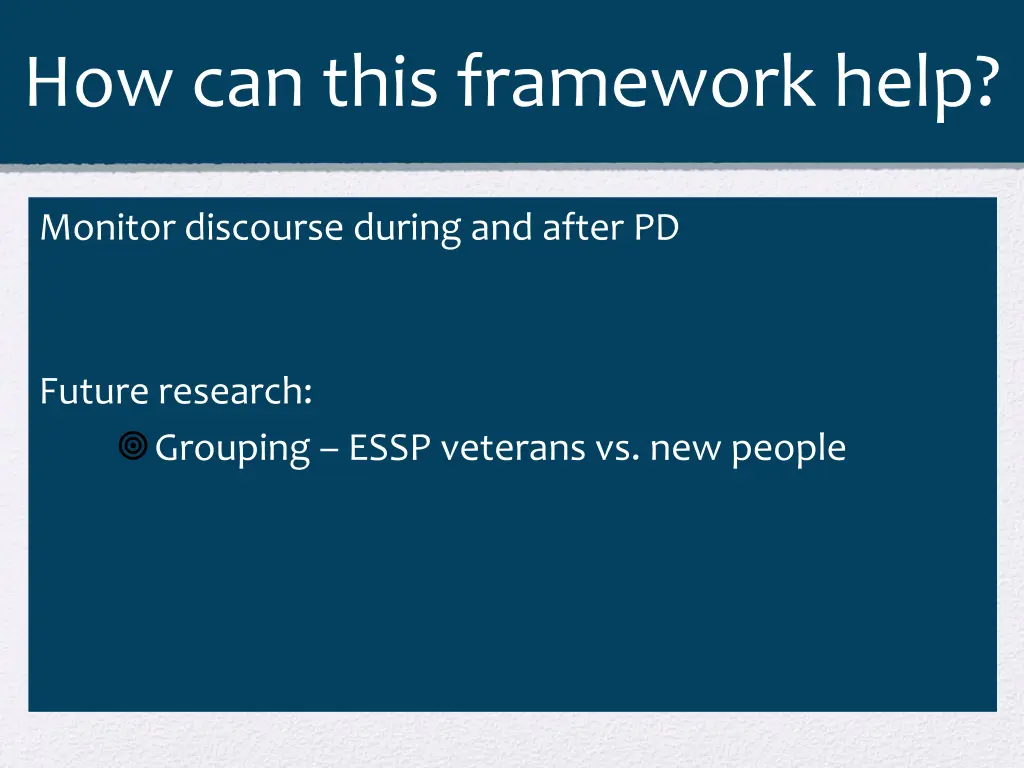 How can this framework help?

Monitor discourse during and after PD

Future research:

Grouping – ESSP veterans vs. new people